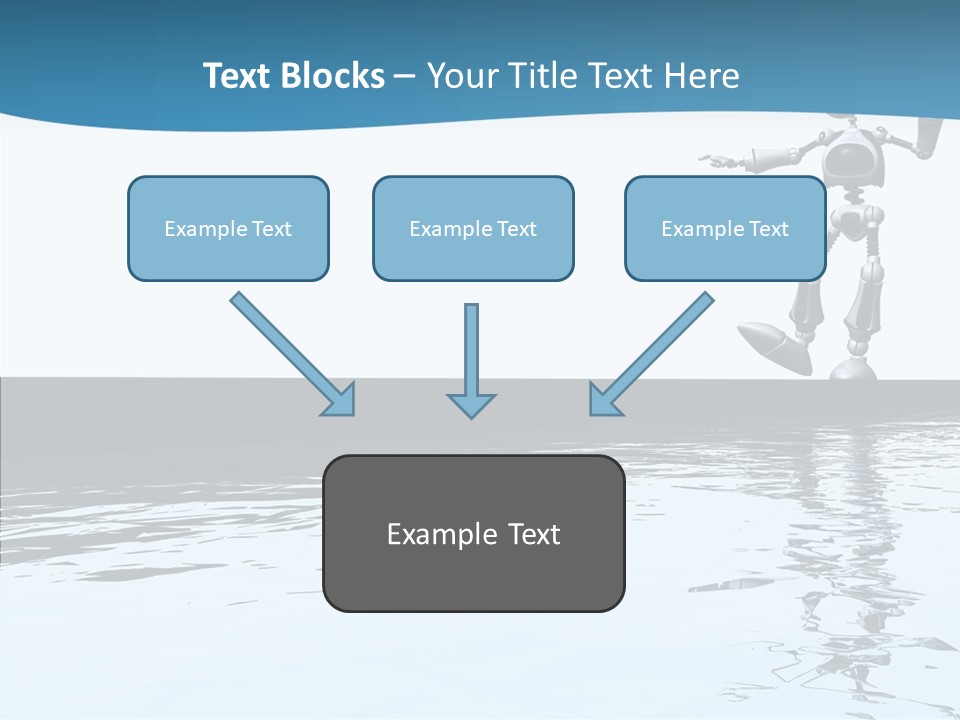 Text Blocks – Your Title Text Here

Example Text

Example Text

Example Text

Example Text